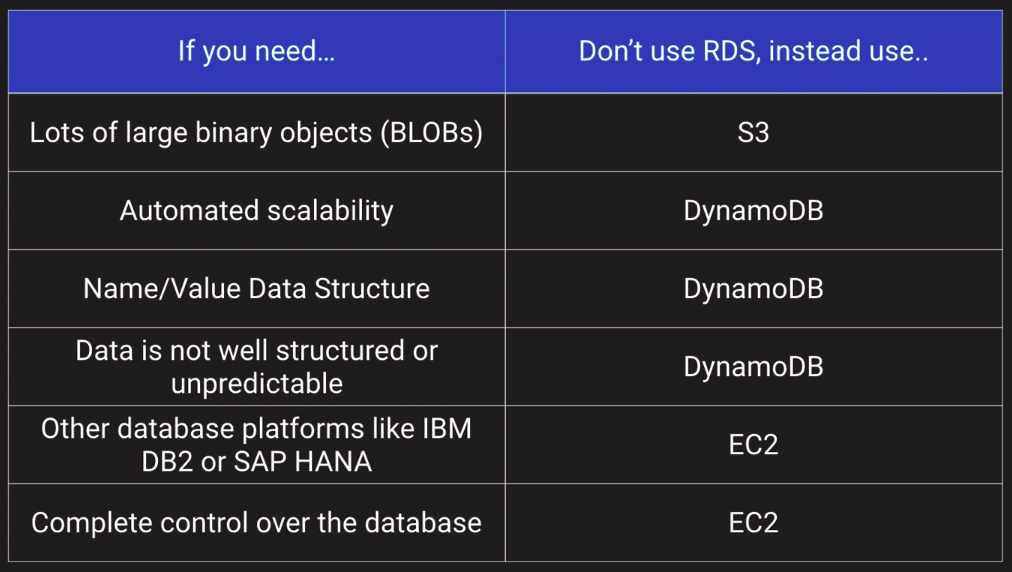 | If you need… | Don’t use RDS, instead use.. |
|---|---|
| Lots of large binary objects (BLOBs) | S3 |
| Automated scalability | DynamoDB |
| Name/Value Data Structure | DynamoDB |
| Data is not well structured or unpredictable | DynamoDB |
| Other database platforms like IBM DB2 or SAP HANA | EC2 |
| Complete control over the database | EC2 |